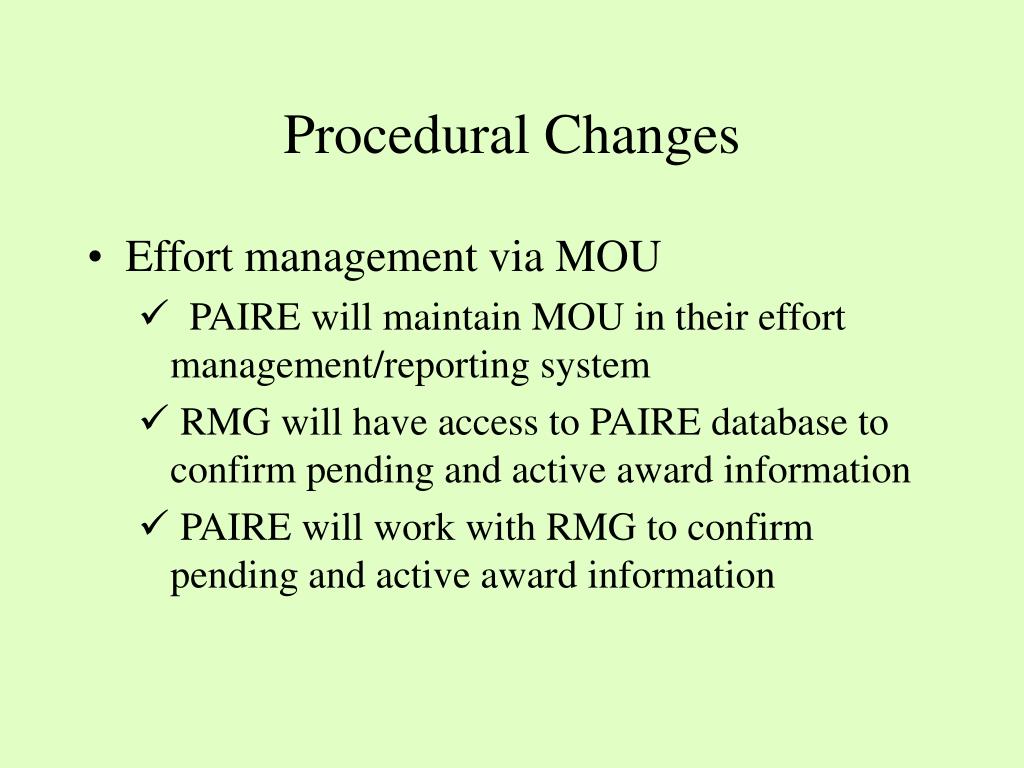 Procedural Changes

• Effort management via MOU

✓ PAIRE will maintain MOU in their effort management/reporting system

✓ RMG will have access to PAIRE database to confirm pending and active award information

✓ PAIRE will work with RMG to confirm pending and active award information